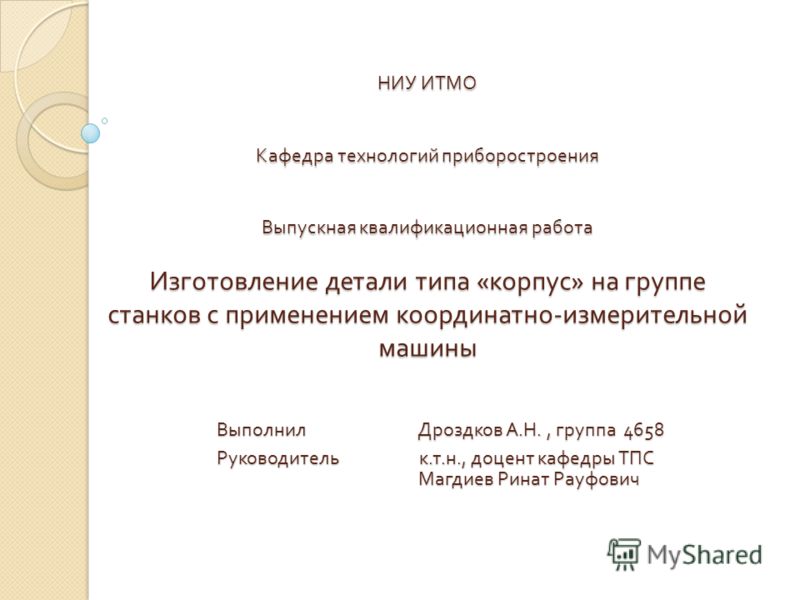 НИУ ИТМО

Кафедра технологий приборостроения

Выпускная квалификационная работа

Изготовление детали типа «корпус» на группе станков с применением координатно-измерительной машины

Выполнил Дроздков А.Н. , группа 4658
Руководитель к.т.н., доцент кафедры ТПС Магдиев Ринат Рауфович

MyShared